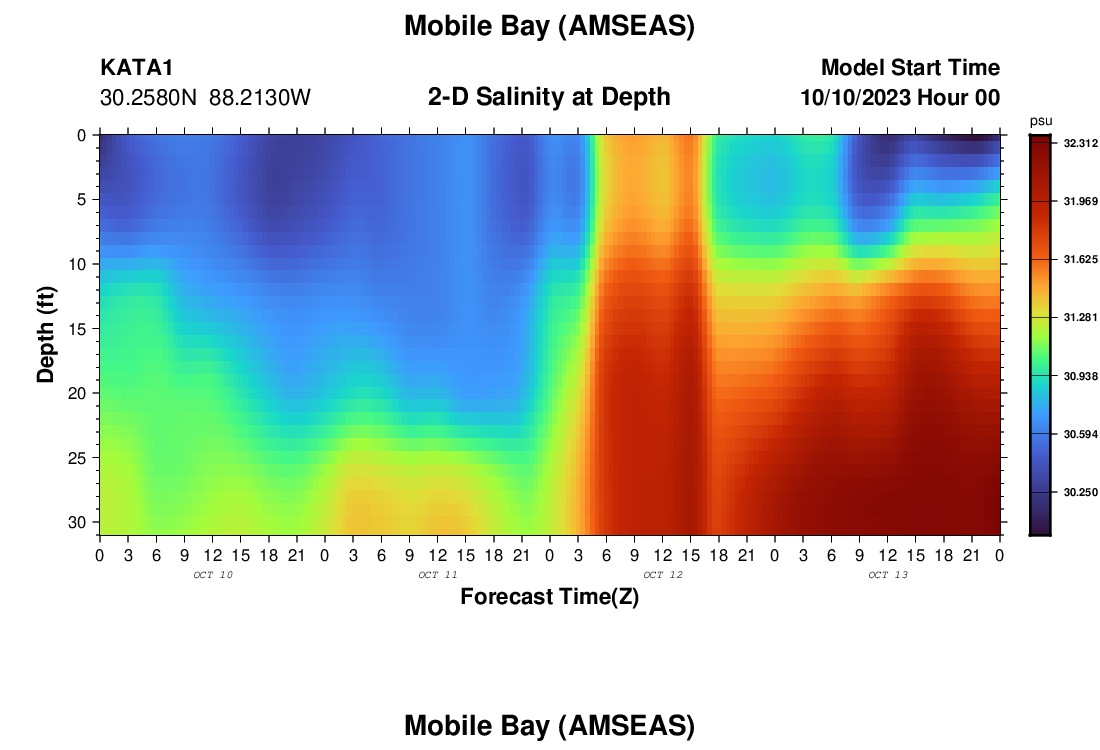 Mobile Bay (AMSEAS)

KATA1
30.2580N 88.2130W

2-D Salinity at Depth

Model Start Time
10/10/2023 Hour 00

psu
32.312
31.969
31.625
31.281
30.938
30.594
30.250

Depth (ft)
0
5
10
15
20
25
30

0 3 6 9 12 15 18 21 0 3 6 9 12 15 18 21 0 3 6 9 12 15 18 21 0 3 6 9 12 15 18 21 0
OCT 10
OCT 11
OCT 12
OCT 13
Forecast Time(Z)

Mobile Bay (AMSEAS)